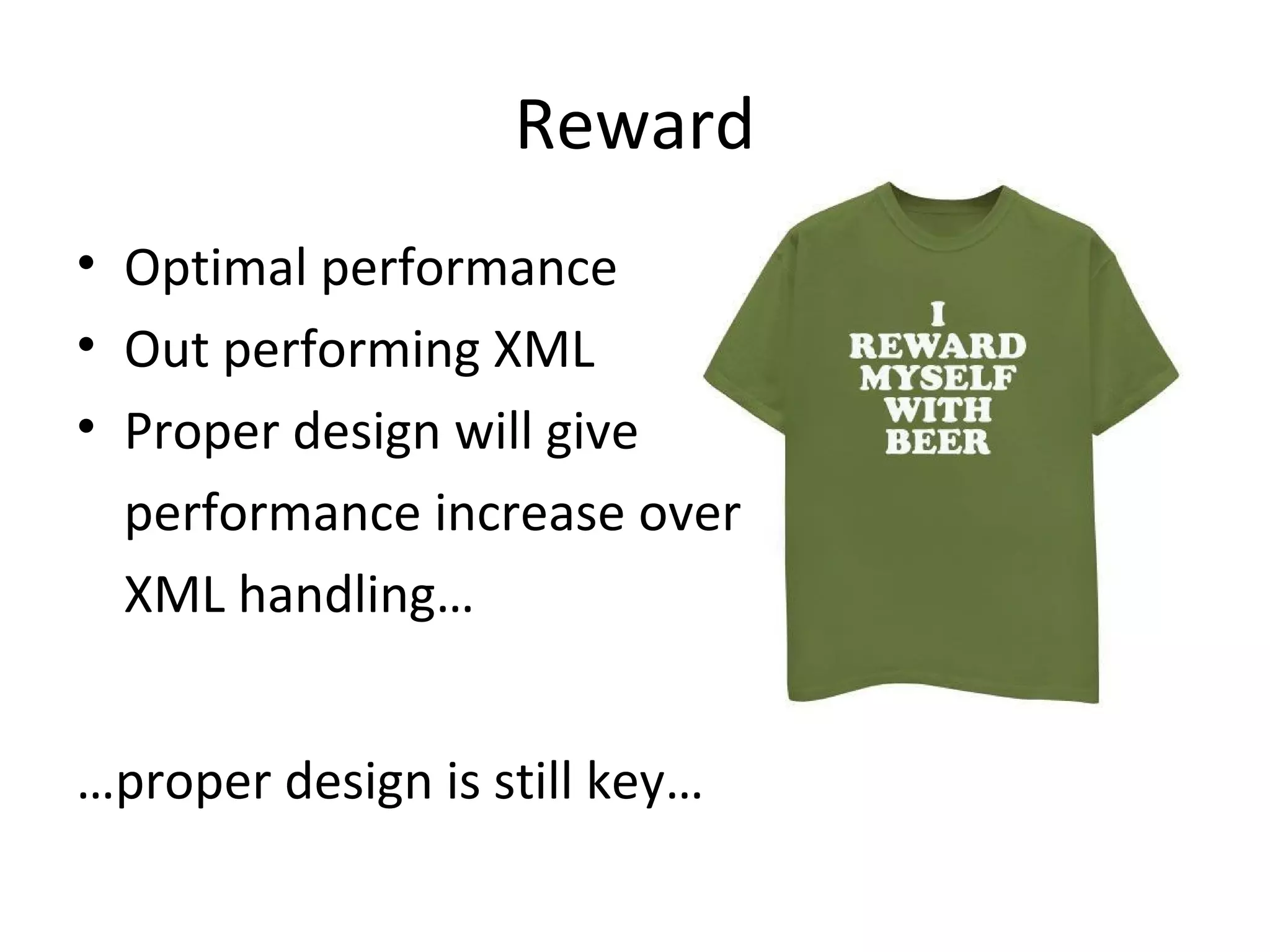 Reward

• Optimal performance
• Out performing XML
• Proper design will give performance increase over XML handling…

I
REWARD
MYSELF
WITH
BEER

…proper design is still key…